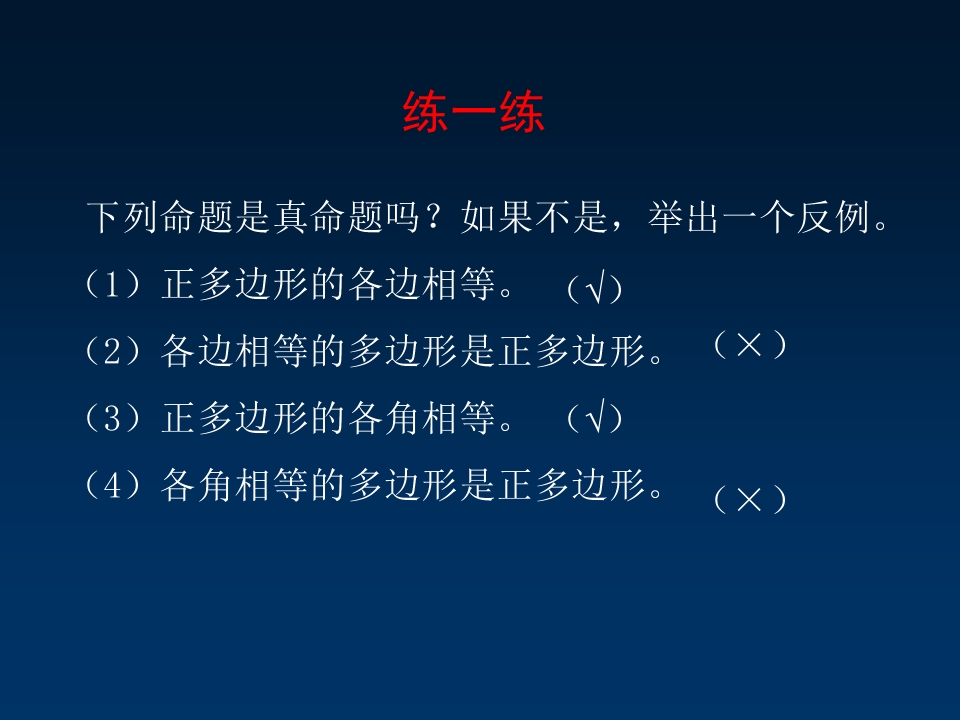 练一练

下列命题是真命题吗？如果不是，举出一个反例。

（1）正多边形的各边相等。 (√)

（2）各边相等的多边形是正多边形。 （×）

（3）正多边形的各角相等。 (√)

（4）各角相等的多边形是正多边形。 （×）